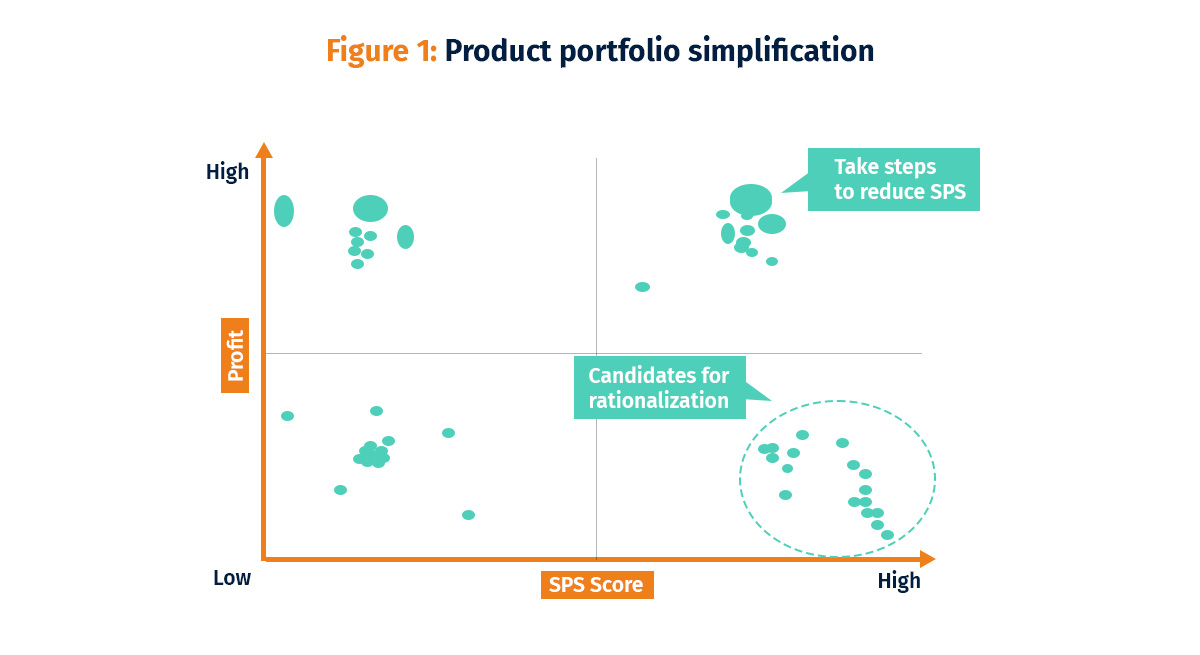 Figure 1: Product portfolio simplification

High

Take steps to reduce SPS

Profit

Candidates for rationalization

Low

SPS Score

High